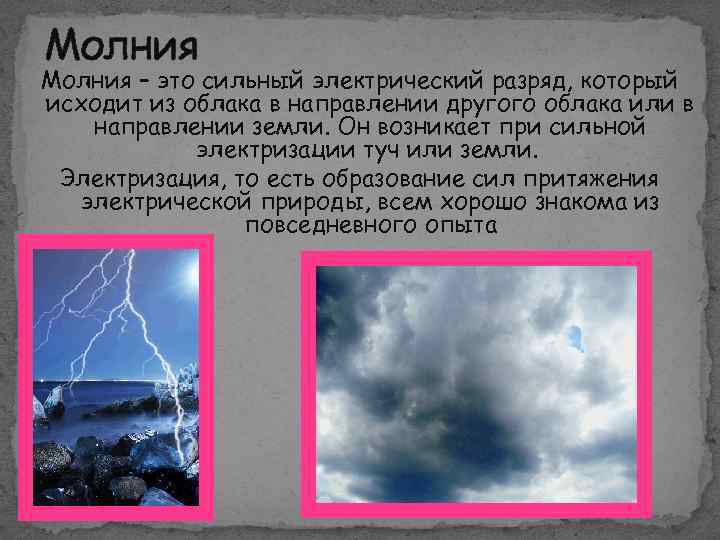 Молния

Молния – это сильный электрический разряд, который исходит из облака в направлении другого облака или в направлении земли. Он возникает при сильной электризации туч или земли.

Электризация, то есть образование сил притяжения электрической природы, всем хорошо знакома из повседневного опыта